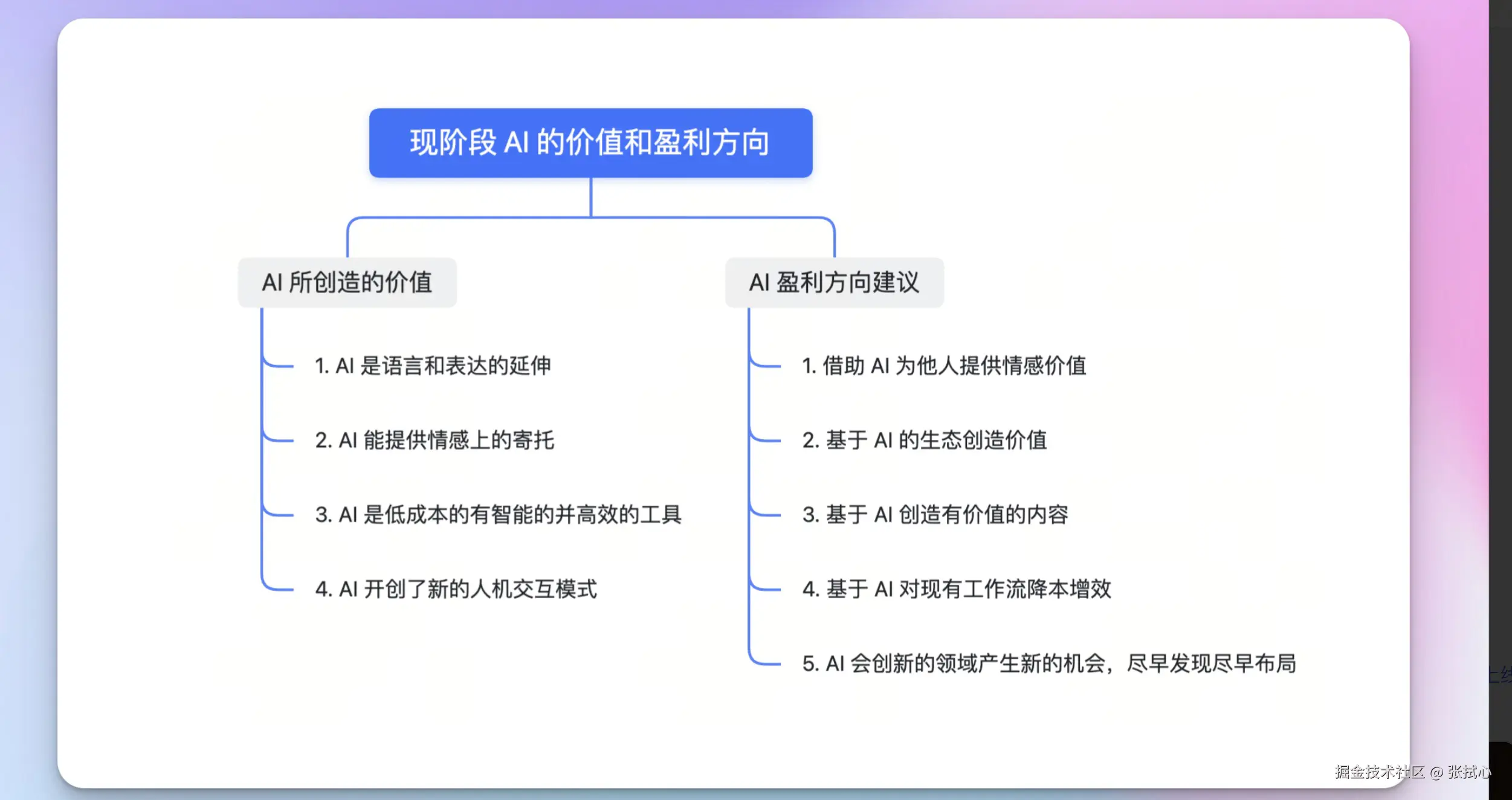 现阶段 AI 的价值和盈利方向

AI 所创造的价值

1. AI 是语言和表达的延伸

2. AI 能提供情感上的寄托

3. AI 是低成本的有智能的并高效的工具

4. AI 开创了新的人机交互模式

AI 盈利方向建议

1. 借助 AI 为他人提供情感价值

2. 基于 AI 的生态创造价值

3. 基于 AI 创造有价值的内容

4. 基于 AI 对现有工作流降本增效

5. AI 会创新的领域产生新的机会，尽早发现尽早布局

掘金技术社区 @ 张拭心